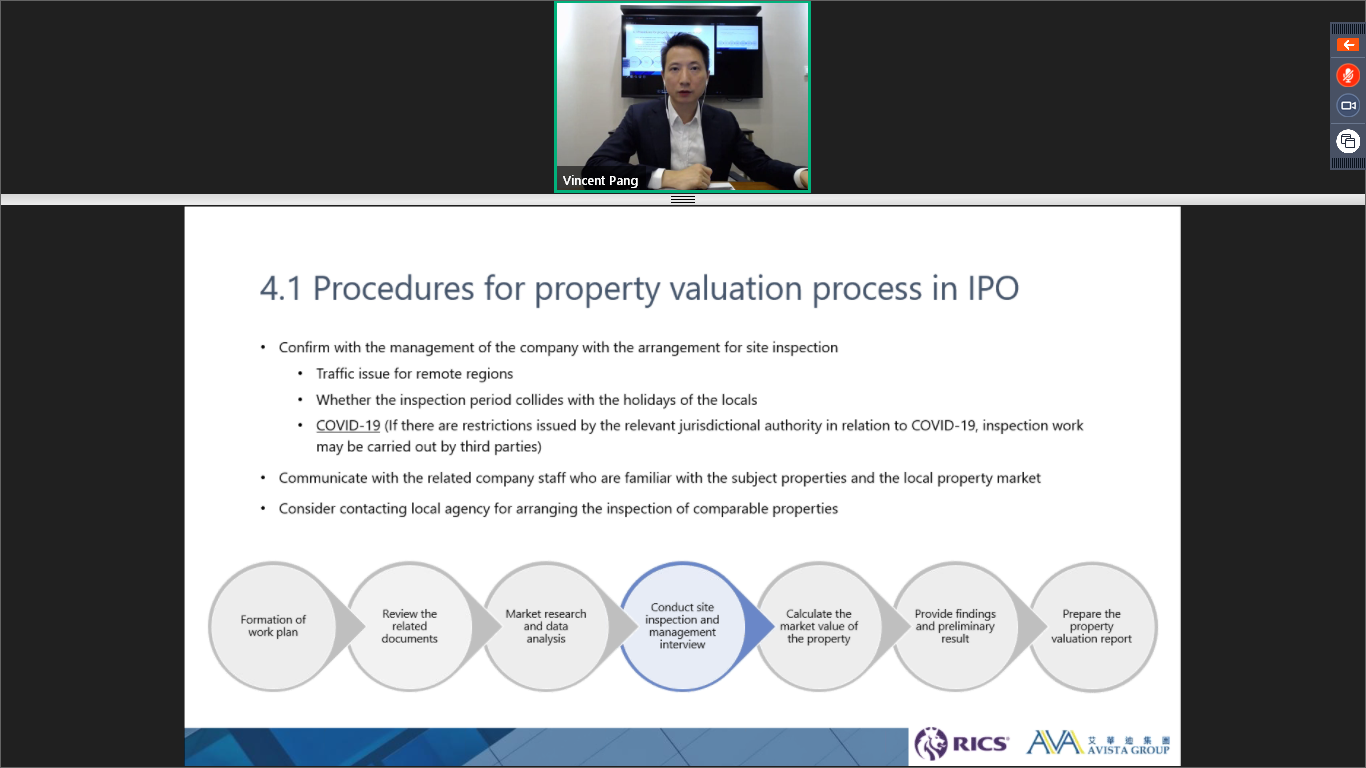 Vincent Pang

4.1 Procedures for property valuation process in IPO

• Confirm with the management of the company with the arrangement for site inspection
  • Traffic issue for remote regions
  • Whether the inspection period collides with the holidays of the locals
  • COVID-19 (If there are restrictions issued by the relevant jurisdictional authority in relation to COVID-19, inspection work may be carried out by third parties)
• Communicate with the related company staff who are familiar with the subject properties and the local property market
• Consider contacting local agency for arranging the inspection of comparable properties

Formation of work plan

Review the related documents

Market research and data analysis

Conduct site inspection and management interview

Calculate the market value of the property

Provide findings and preliminary result

Prepare the property valuation report

RICS

AVA 艾華迪集團 AVISTA GROUP